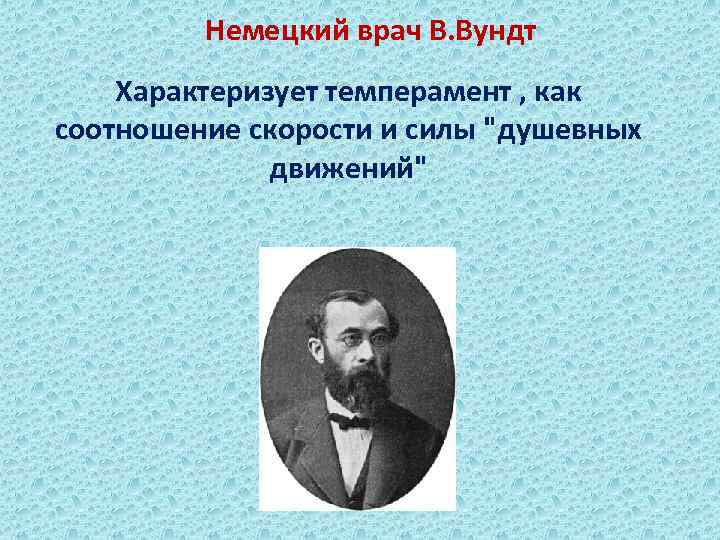 Немецкий врач В.Вундт

Характеризует темперамент , как соотношение скорости и силы "душевных движений"